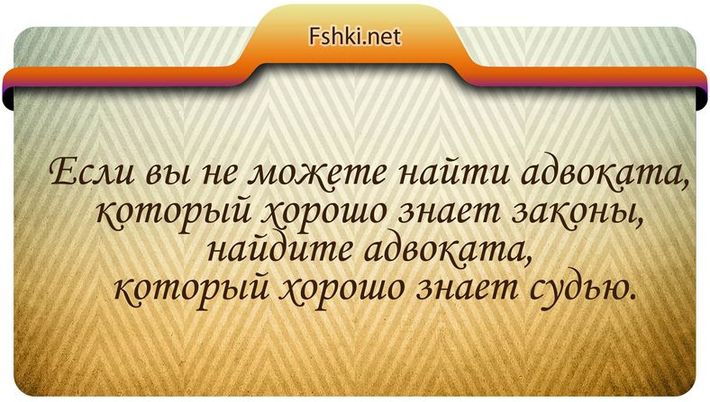 Fshki.net

Если вы не можете найти адвоката, который хорошо знает законы, найдите адвоката, который хорошо знает судью.